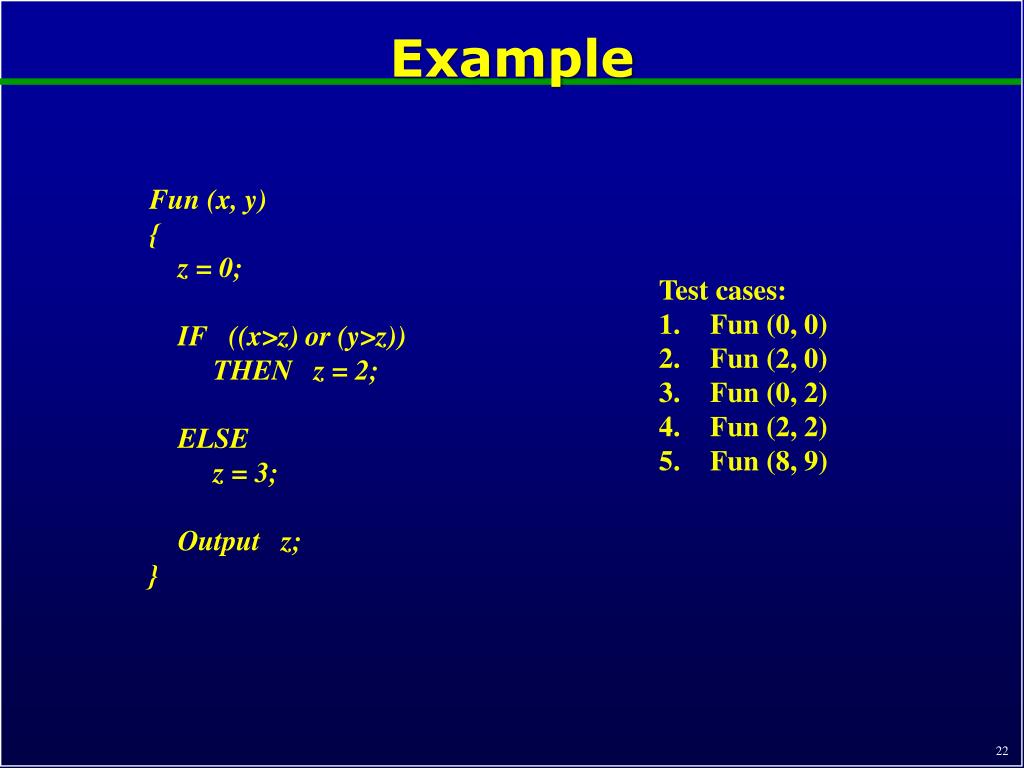 Example

Fun (x, y)
{
z = 0;

IF ((x>z) or (y>z))
THEN z = 2;

ELSE
z = 3;

Output z;
}

Test cases:
1. Fun (0, 0)
2. Fun (2, 0)
3. Fun (0, 2)
4. Fun (2, 2)
5. Fun (8, 9)

22